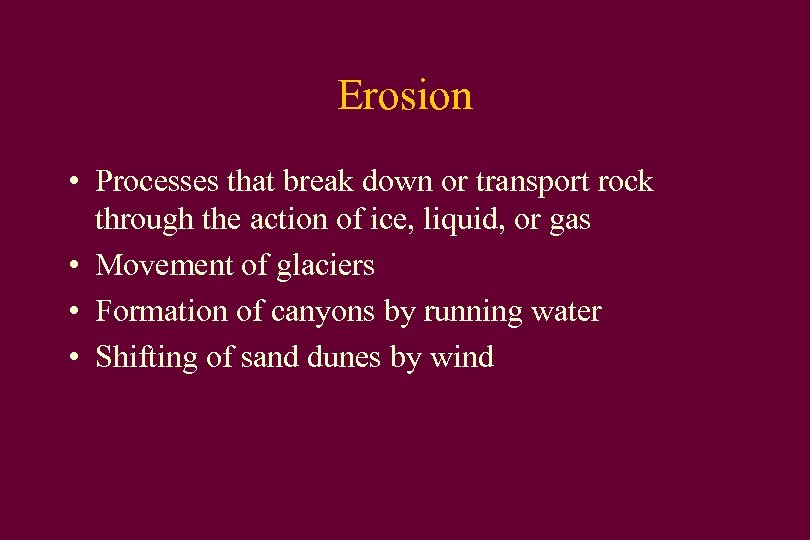 Erosion

• Processes that break down or transport rock through the action of ice, liquid, or gas
• Movement of glaciers
• Formation of canyons by running water
• Shifting of sand dunes by wind